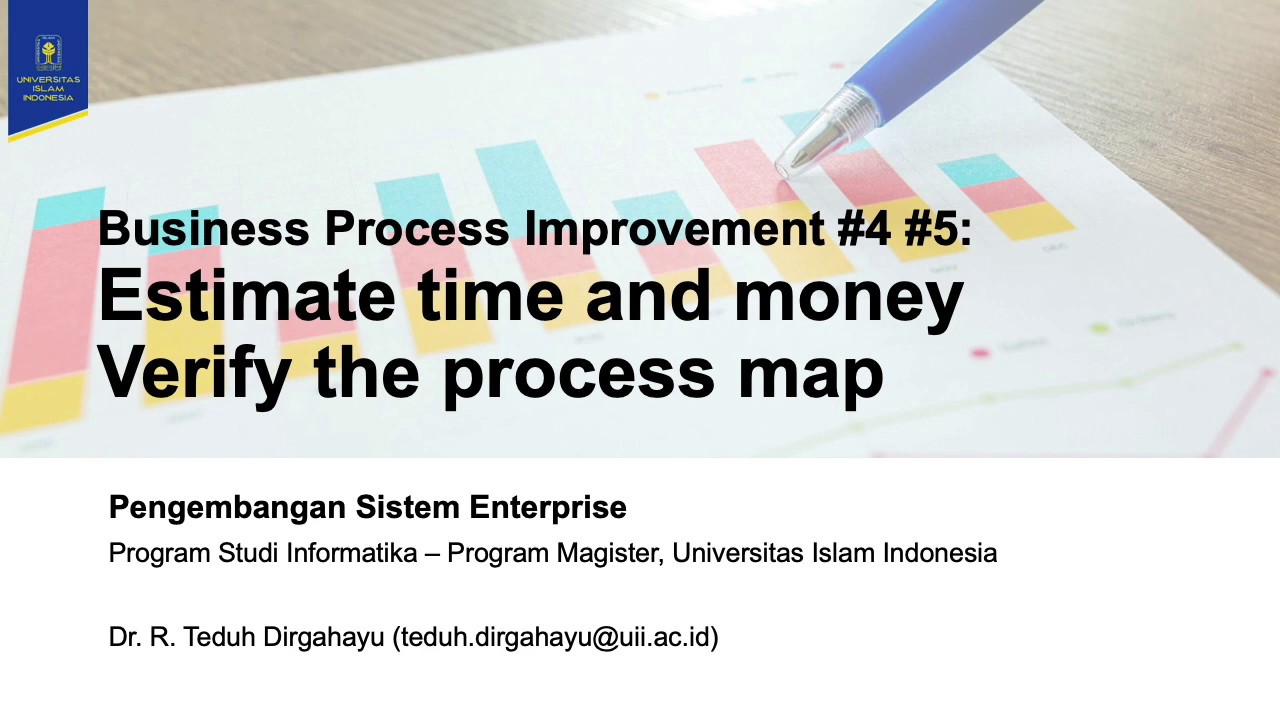 UNIVERSITAS ISLAM INDONESIA

Business Process Improvement #4 #5:
Estimate time and money
Verify the process map

Pengembangan Sistem Enterprise
Program Studi Informatika – Program Magister, Universitas Islam Indonesia

Dr. R. Teduh Dirgahayu (teduh.dirgahayu@uii.ac.id)